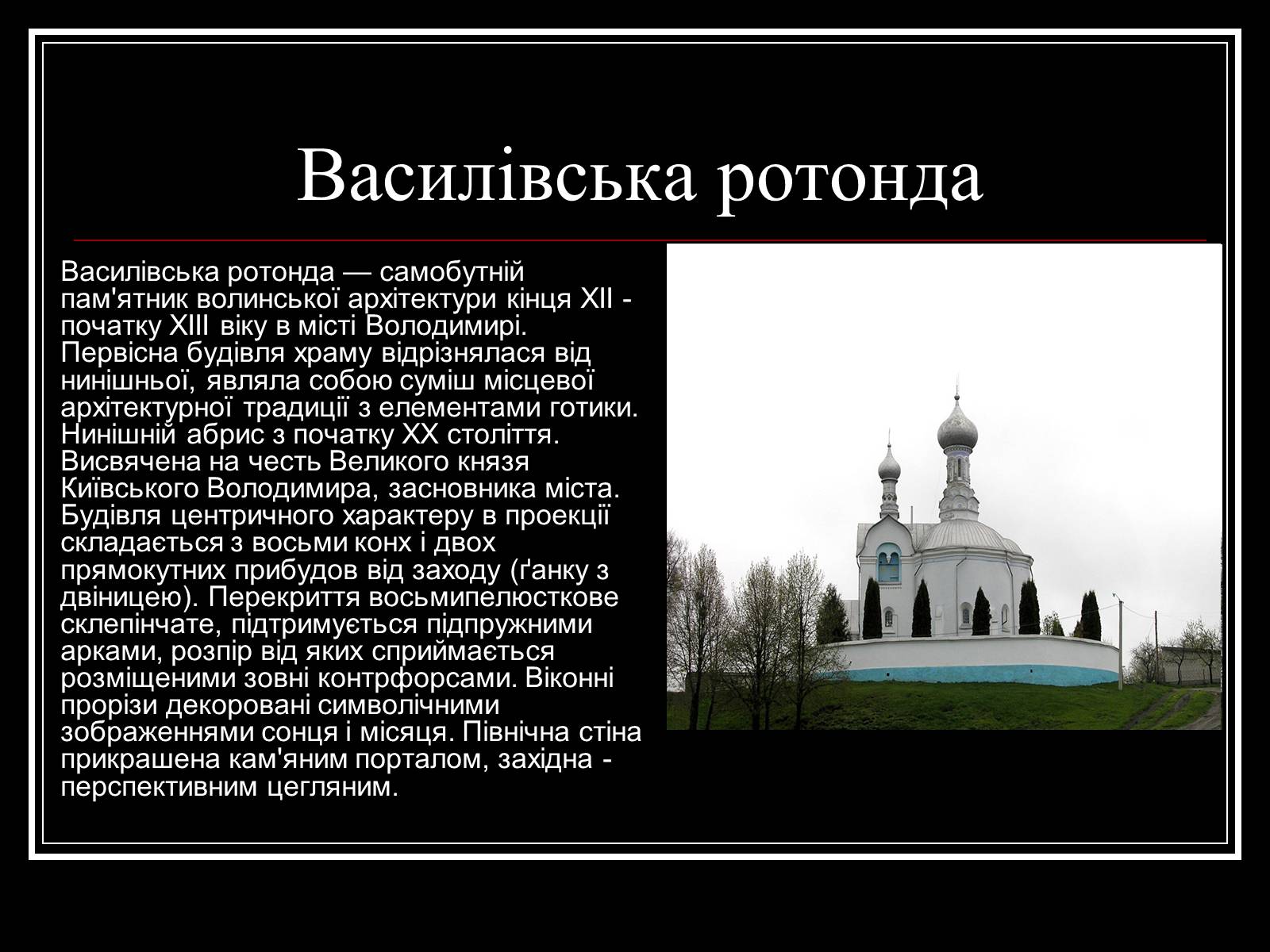 Василівська ротонда

Василівська ротонда — самобутній пам'ятник волинської архітектури кінця XII - початку XIII віку в місті Володимирі. Первісна будівля храму відрізнялася від нинішньої, являла собою суміш місцевої архітектурної традиції з елементами готики. Нинішній абрис з початку XX століття. Висвячена на честь Великого князя Київського Володимира, засновника міста. Будівля центричного характеру в проекції складається з восьми конх і двох прямокутних прибудов від заходу (ґанку з двіницею). Перекриття восьмипелюсткове склепінчате, підтримується підпружними арками, розпір від яких сприймається розміщеними зовні контрфорсами. Віконні прорізи декоровані символічними зображеннями сонця і місяця. Північна стіна прикрашена кам'яним порталом, західна - перспективним цегляним.